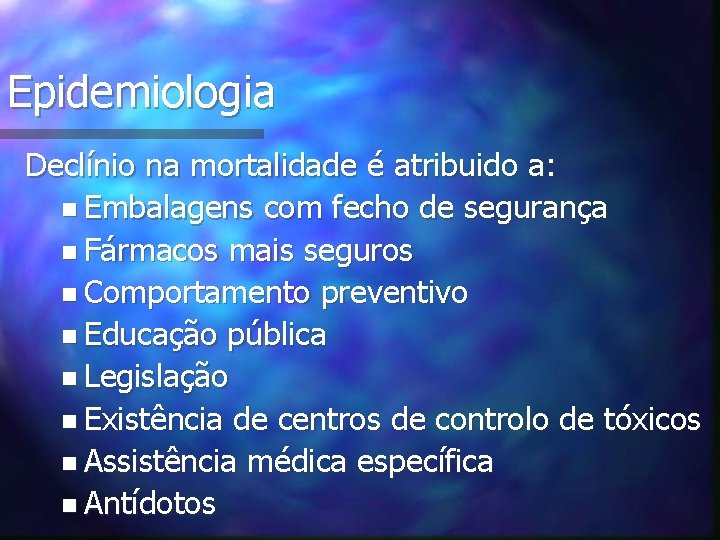 Epidemiologia

Declínio na mortalidade é atribuido a:

- Embalagens com fecho de segurança
- Fármacos mais seguros
- Comportamento preventivo
- Educação pública
- Legislação
- Existência de centros de controlo de tóxicos
- Assistência médica específica
- Antídotos